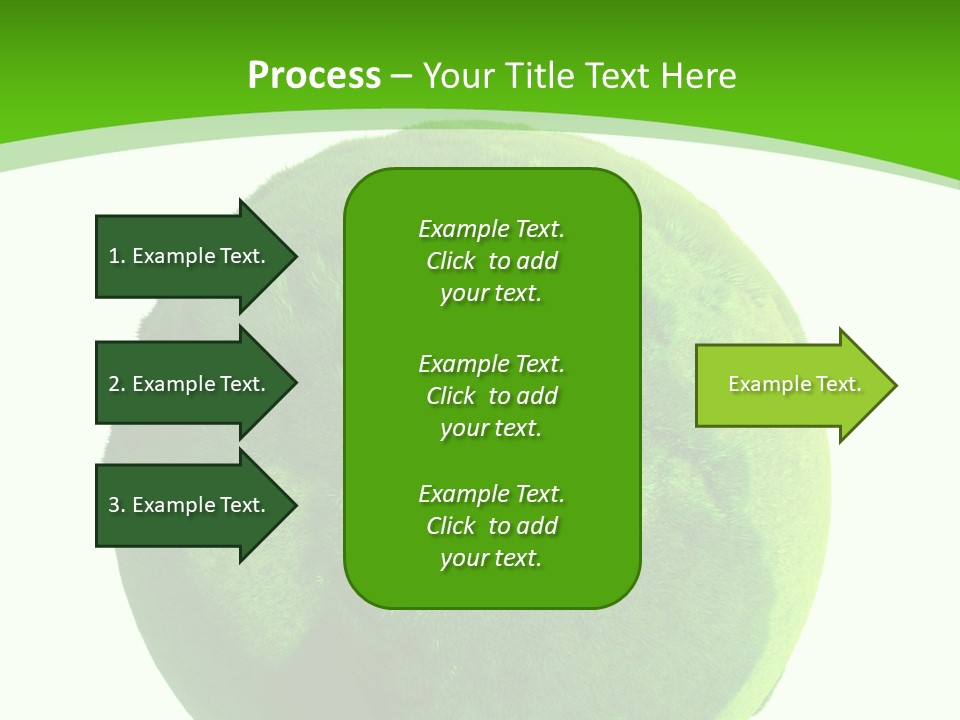 Process – Your Title Text Here

1. Example Text.

2. Example Text.

3. Example Text.

Example Text. Click to add your text.

Example Text. Click to add your text.

Example Text. Click to add your text.

Example Text.